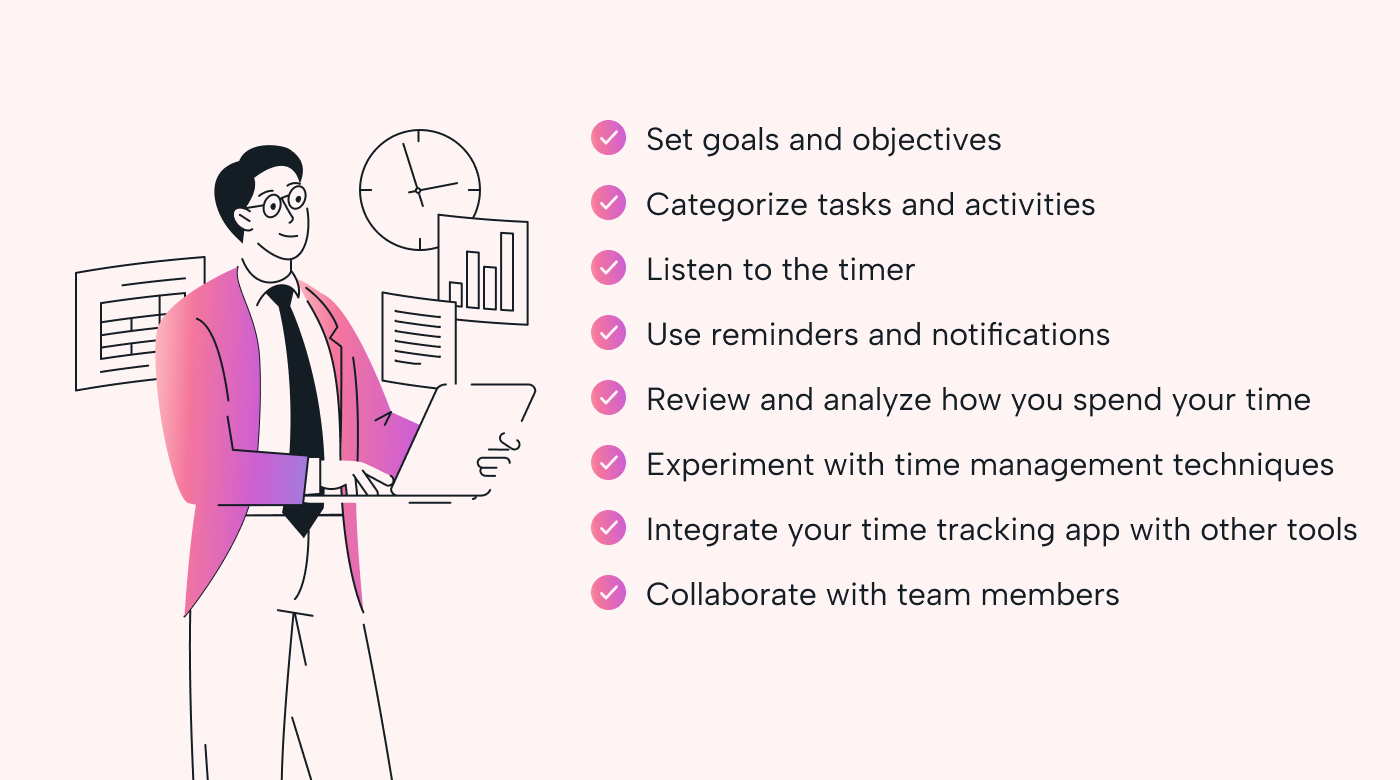 Set goals and objectives

Categorize tasks and activities

Listen to the timer

Use reminders and notifications

Review and analyze how you spend your time

Experiment with time management techniques

Integrate your time tracking app with other tools

Collaborate with team members